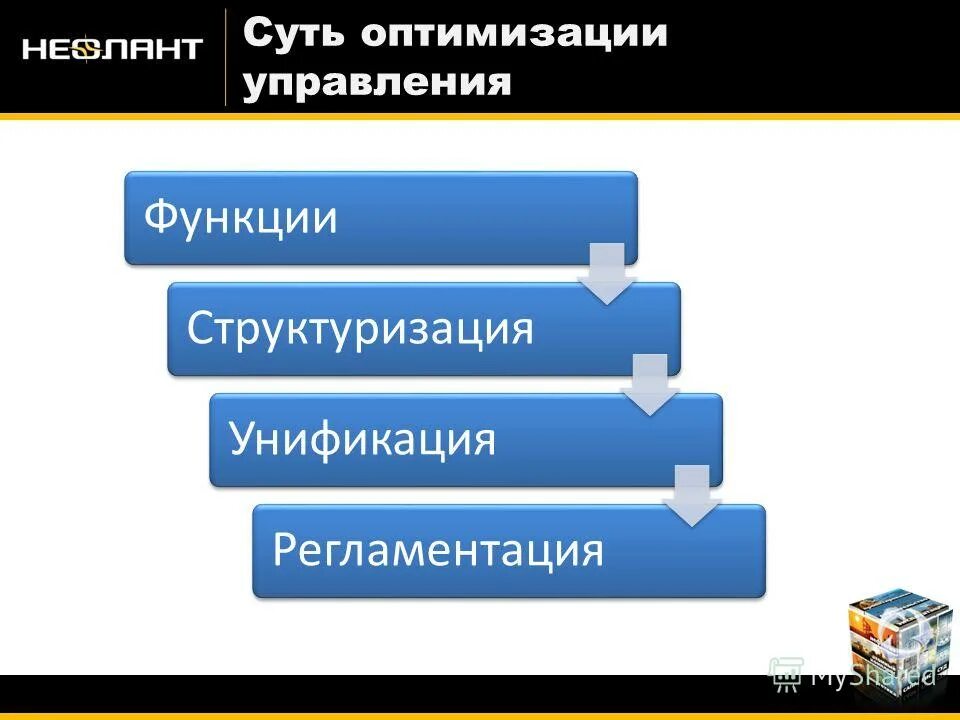 НЕОЛАНТ

Суть оптимизации управления

Функции

Структуризация

Унификация

Регламентация

MyShared